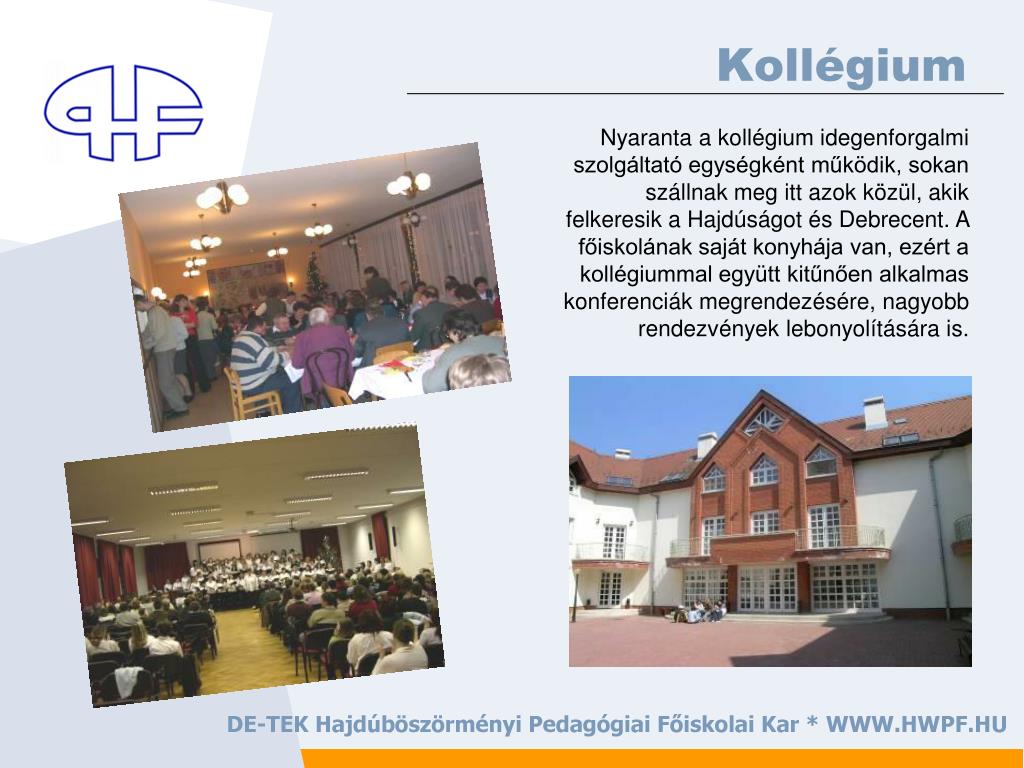 Kollégium

Nyaranta a kollégium idegenforgalmi szolgáltató egységként működik, sokan szállnak meg itt azok közül, akik felkeresik a Hajdúságot és Debrecent. A főiskolának saját konyhája van, ezért a kollégiummal együtt kitűnően alkalmas konferenciák megrendezésére, nagyobb rendezvények lebonyolítására is.

DE-TEK Hajdúböszörményi Pedagógiai Főiskolai Kar * WWW.HWPF.HU